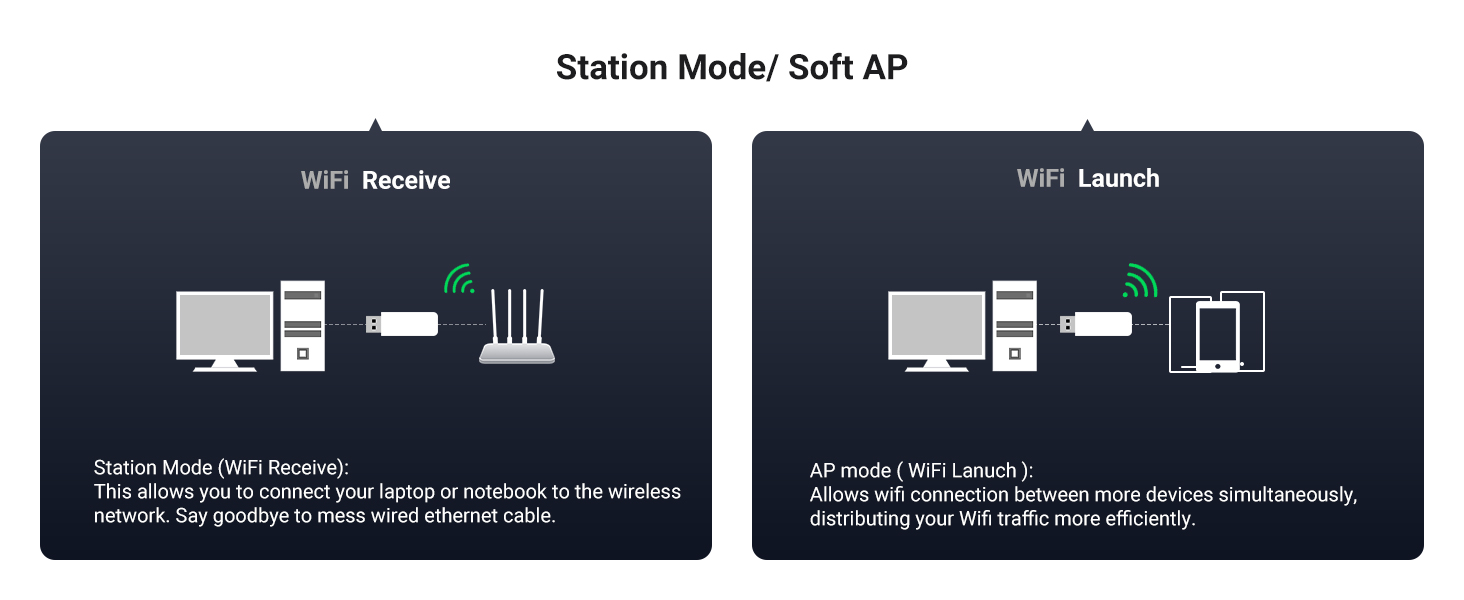 Station Mode/ Soft AP

WiFi Receive

Station Mode (WiFi Receive):
This allows you to connect your laptop or notebook to the wireless network. Say goodbye to mess wired ethernet cable.

WiFi Launch

AP mode ( WiFi Lanuch ):
Allows wifi connection between more devices simultaneously, distributing your Wifi traffic more efficiently.